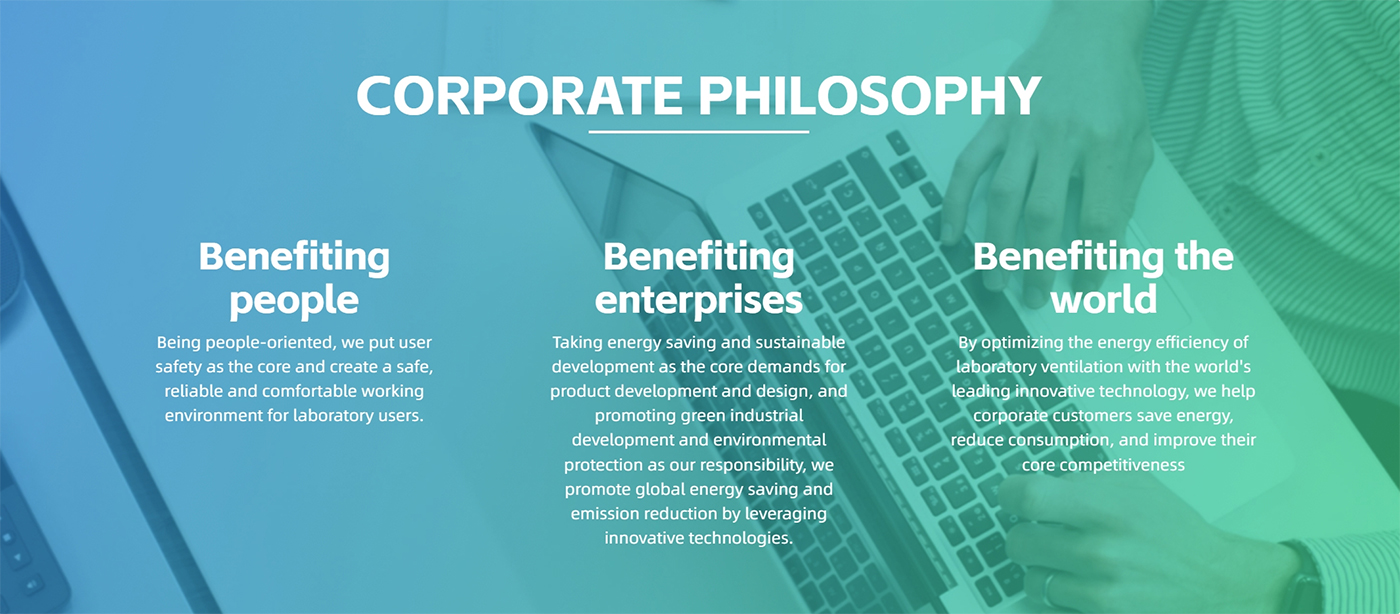 CORPORATE PHILOSOPHY

Benefiting people

Being people-oriented, we put user safety as the core and create a safe, reliable and comfortable working environment for laboratory users.

Benefiting enterprises

Taking energy saving and sustainable development as the core demands for product development and design, and promoting green industrial development and environmental protection as our responsibility, we promote global energy saving and emission reduction by leveraging innovative technologies.

Benefiting the world

By optimizing the energy efficiency of laboratory ventilation with the world's leading innovative technology, we help corporate customers save energy, reduce consumption, and improve their core competitiveness